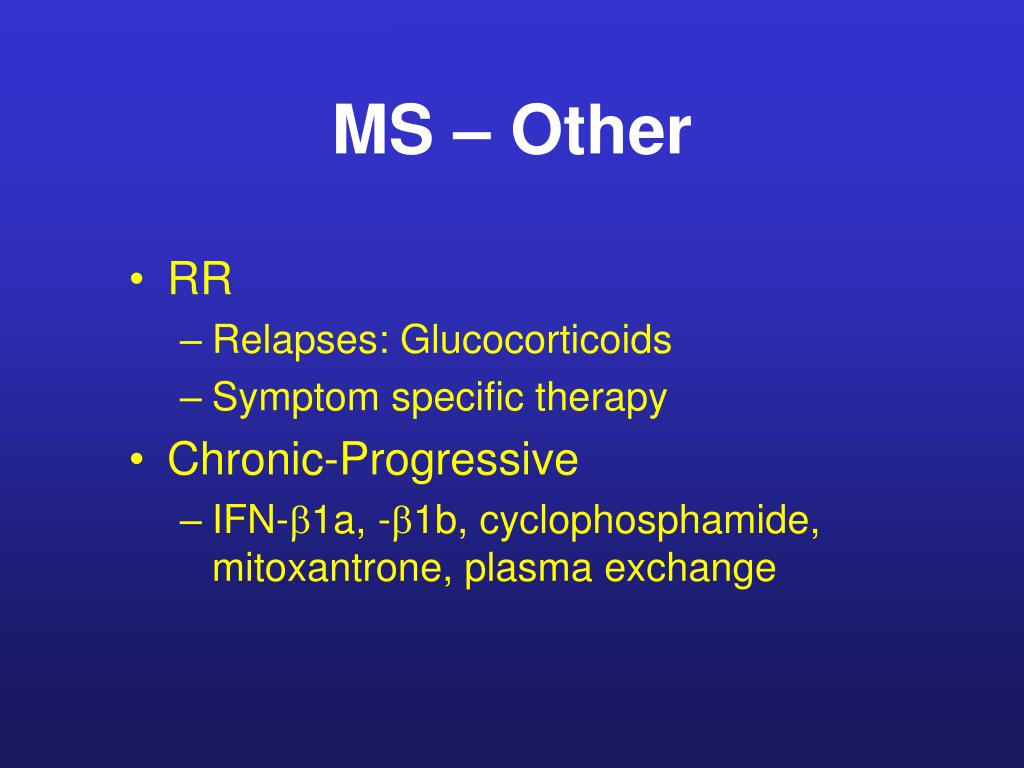 MS – Other

• RR
– Relapses: Glucocorticoids
– Symptom specific therapy
• Chronic-Progressive
– IFN-β1a, -β1b, cyclophosphamide, mitoxantrone, plasma exchange